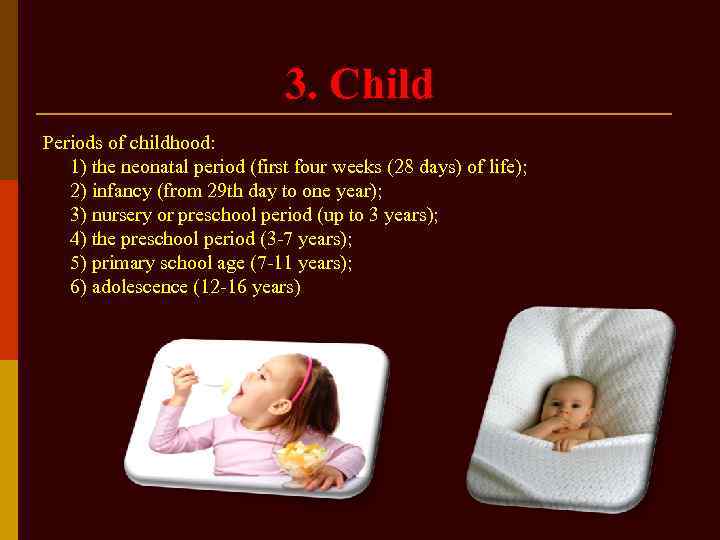 3. Child

Periods of childhood:
1) the neonatal period (first four weeks (28 days) of life);
2) infancy (from 29th day to one year);
3) nursery or preschool period (up to 3 years);
4) the preschool period (3-7 years);
5) primary school age (7-11 years);
6) adolescence (12-16 years)